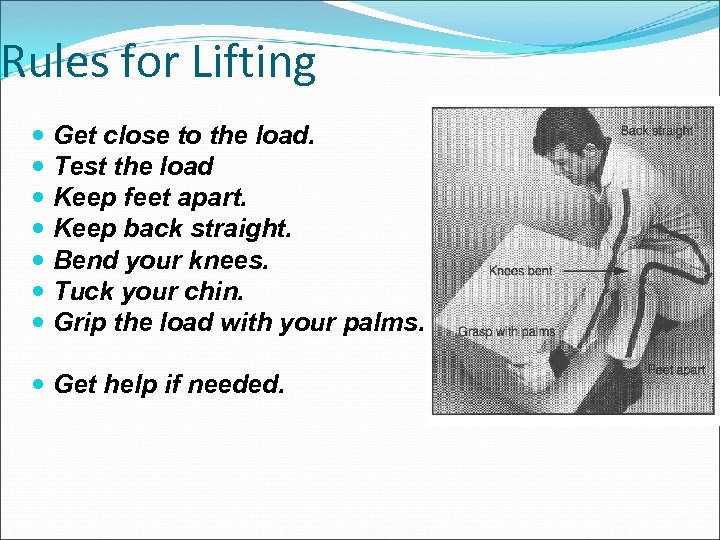 Rules for Lifting

- Get close to the load.
- Test the load
- Keep feet apart.
- Keep back straight.
- Bend your knees.
- Tuck your chin.
- Grip the load with your palms.

- Get help if needed.

Back straight

Knees bent

Grasp with palms

Feet apart